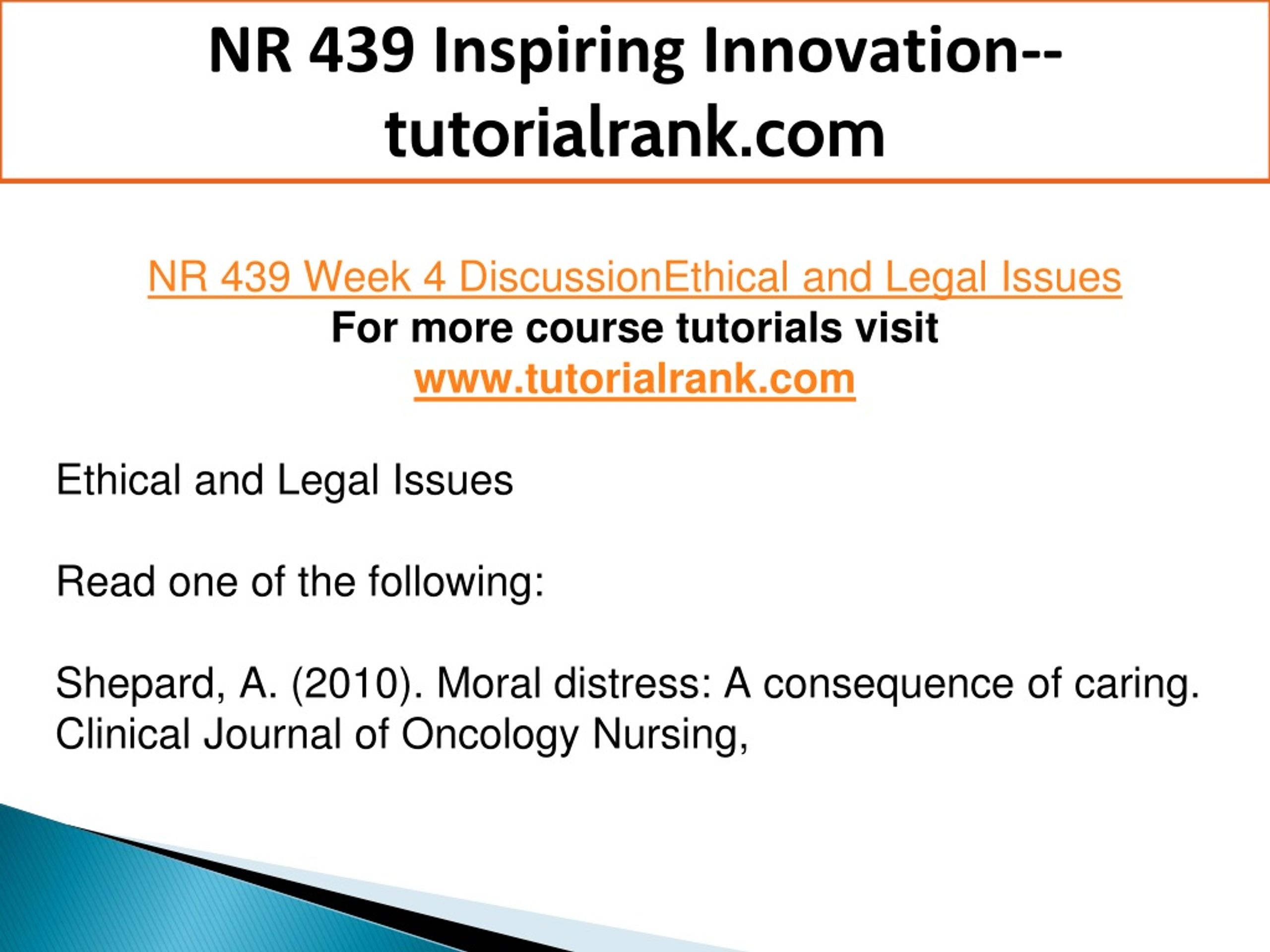 NR 439 Inspiring Innovation--tutorialrank.com

NR 439 Week 4 DiscussionEthical and Legal Issues
For more course tutorials visit
www.tutorialrank.com

Ethical and Legal Issues

Read one of the following:

Shepard, A. (2010). Moral distress: A consequence of caring. Clinical Journal of Oncology Nursing,